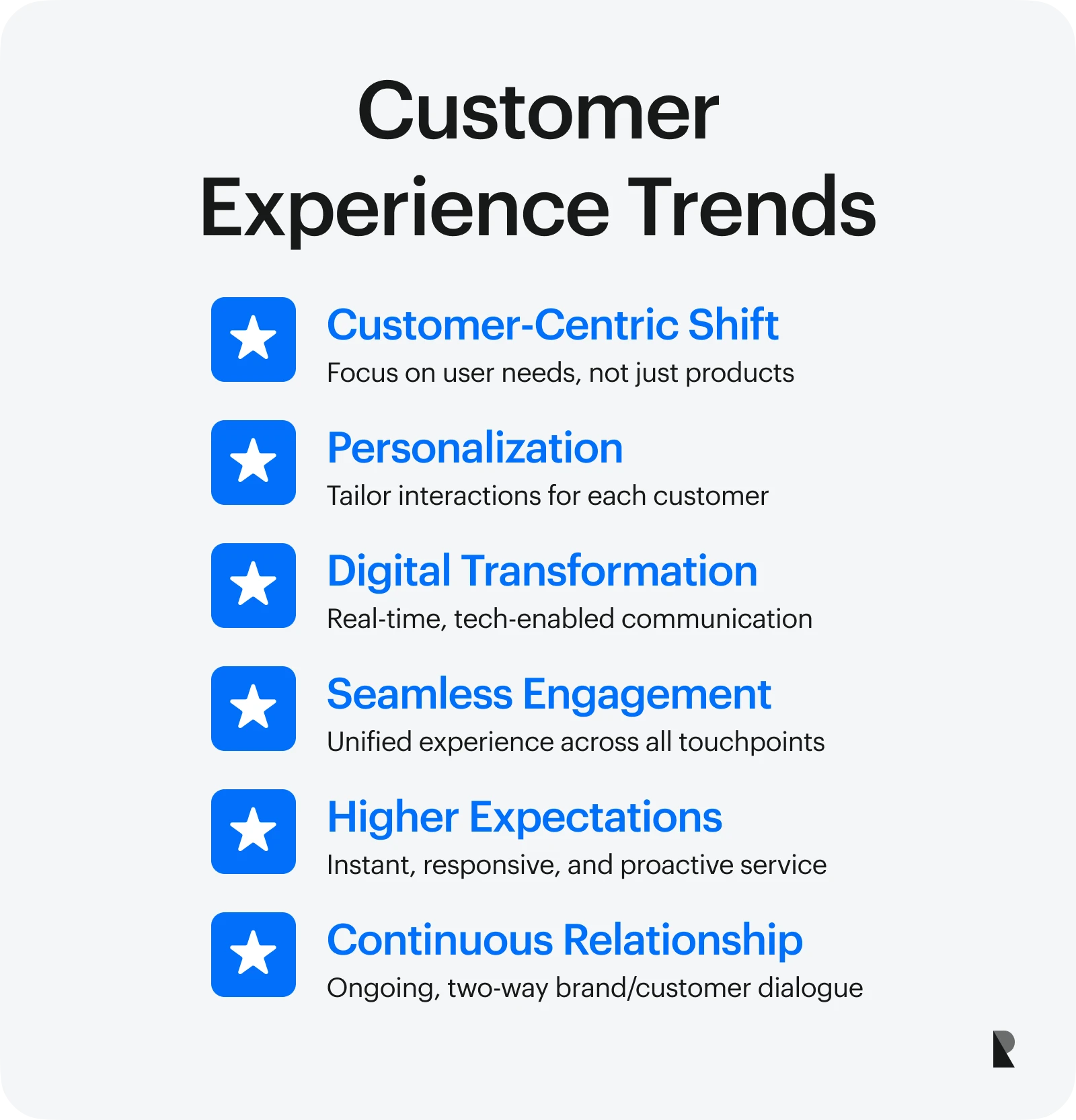 Customer Experience Trends

Customer-Centric Shift
Focus on user needs, not just products

Personalization
Tailor interactions for each customer

Digital Transformation
Real-time, tech-enabled communication

Seamless Engagement
Unified experience across all touchpoints

Higher Expectations
Instant, responsive, and proactive service

Continuous Relationship
Ongoing, two-way brand/customer dialogue